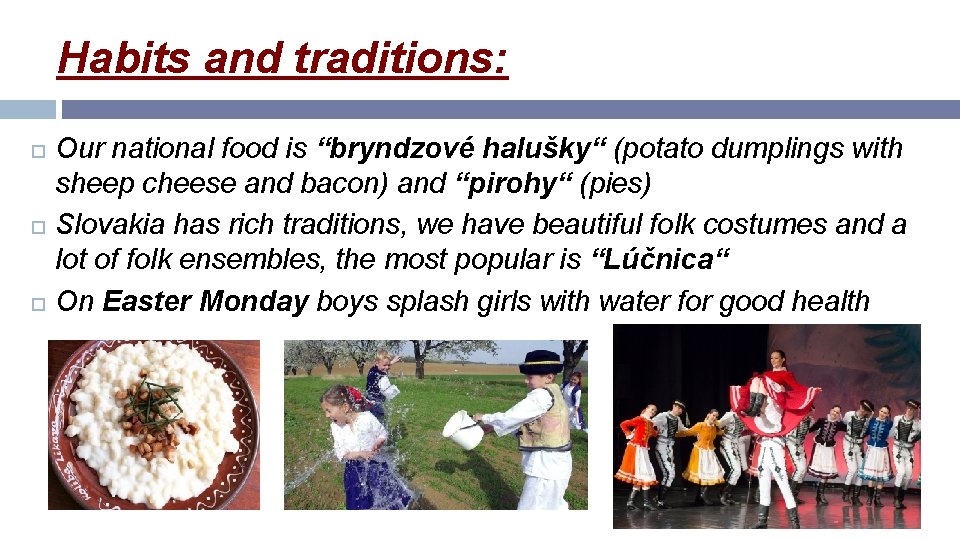 Habits and traditions:

Our national food is “bryndzové halušky“ (potato dumplings with sheep cheese and bacon) and “pirohy“ (pies)

Slovakia has rich traditions, we have beautiful folk costumes and a lot of folk ensembles, the most popular is “Lúčnica“

On Easter Monday boys splash girls with water for good health